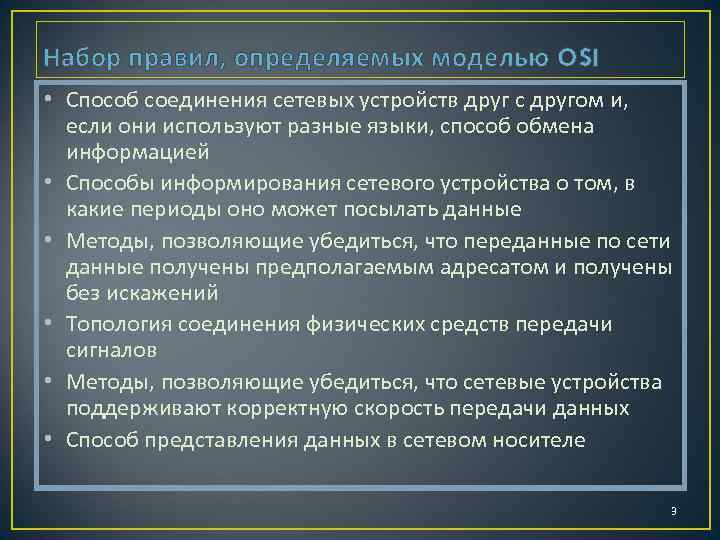 Набор правил, определяемых моделью OSI

• Способ соединения сетевых устройств друг с другом и, если они используют разные языки, способ обмена информацией
• Способы информирования сетевого устройства о том, в какие периоды оно может посылать данные
• Методы, позволяющие убедиться, что переданные по сети данные получены предполагаемым адресатом и получены без искажений
• Топология соединения физических средств передачи сигналов
• Методы, позволяющие убедиться, что сетевые устройства поддерживают корректную скорость передачи данных
• Способ представления данных в сетевом носителе

3